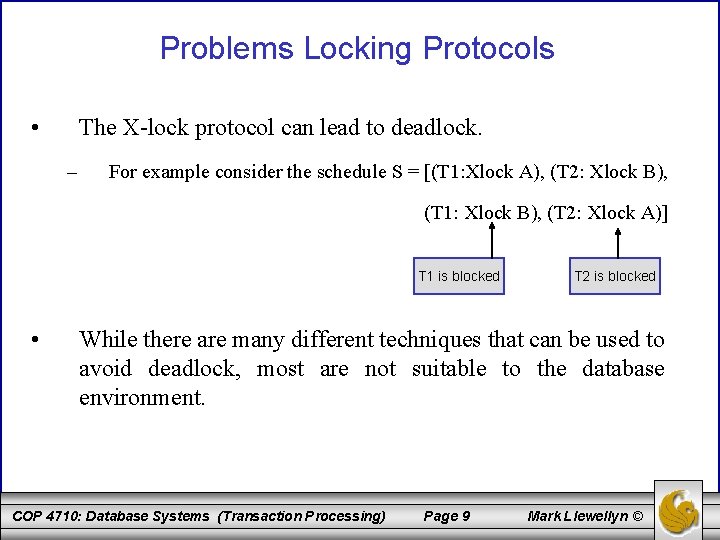 Problems Locking Protocols

• The X-lock protocol can lead to deadlock.

– For example consider the schedule S = [(T1:Xlock A), (T2: Xlock B), (T1: Xlock B), (T2: Xlock A)]

T1 is blocked

T2 is blocked

• While there are many different techniques that can be used to avoid deadlock, most are not suitable to the database environment.

COP 4710: Database Systems (Transaction Processing) Page 9 Mark Llewellyn ©